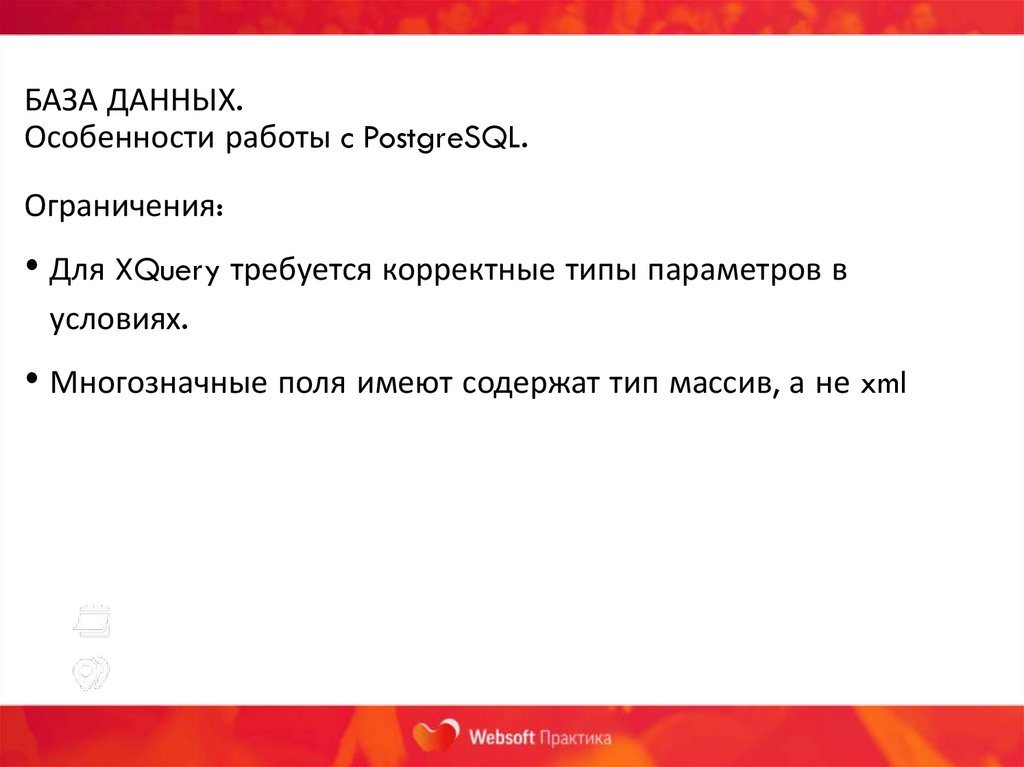 БАЗА ДАННЫХ.
Особенности работы с PostgreSQL.

Ограничения:

• Для XQuery требуется корректные типы параметров в условиях.

• Многозначные поля имеют содержат тип массив, а не xml

Websoft Практика